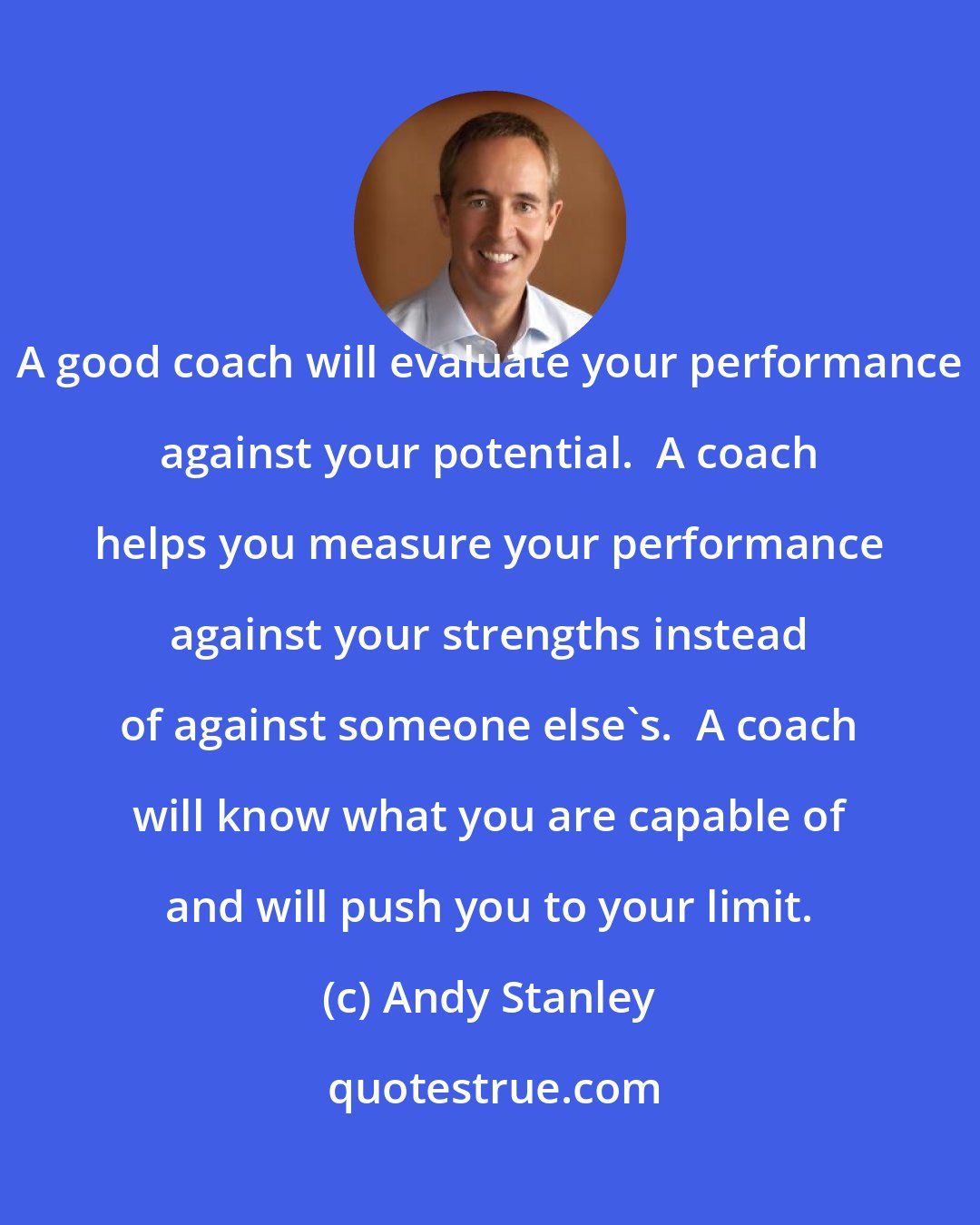 A good coach will evaluate your performance against your potential.  A coach helps you measure your performance against your strengths instead of against someone else`s.  A coach will know what you are capable of and will push you to your limit.

(c) Andy Stanley

quotestrue.com